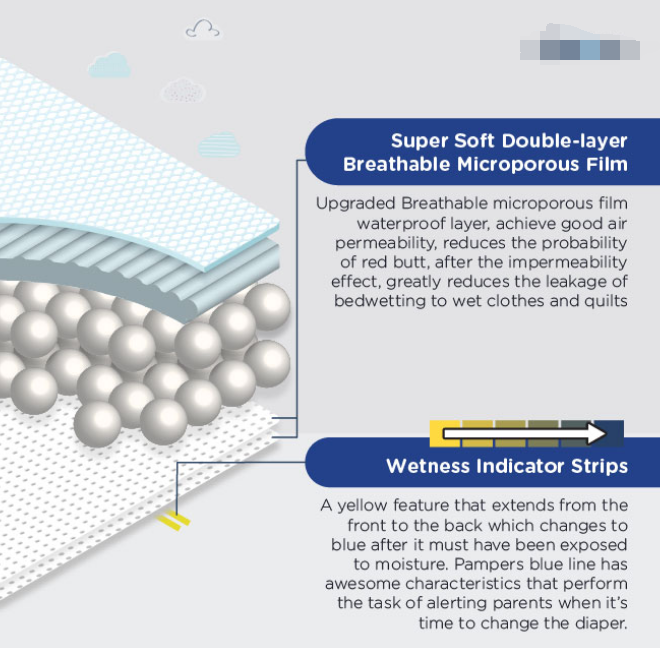 Super Soft Double-layer Breathable Microporous Film

Upgraded Breathable microporous film waterproof layer, achieve good air permeability, reduces the probability of red butt, after the impermeability effect, greatly reduces the leakage of bedwetting to wet clothes and quilts

Wetness Indicator Strips

A yellow feature that extends from the front to the back which changes to blue after it must have been exposed to moisture. Pampers blue line has awesome characteristics that perform the task of alerting parents when it's time to change the diaper.